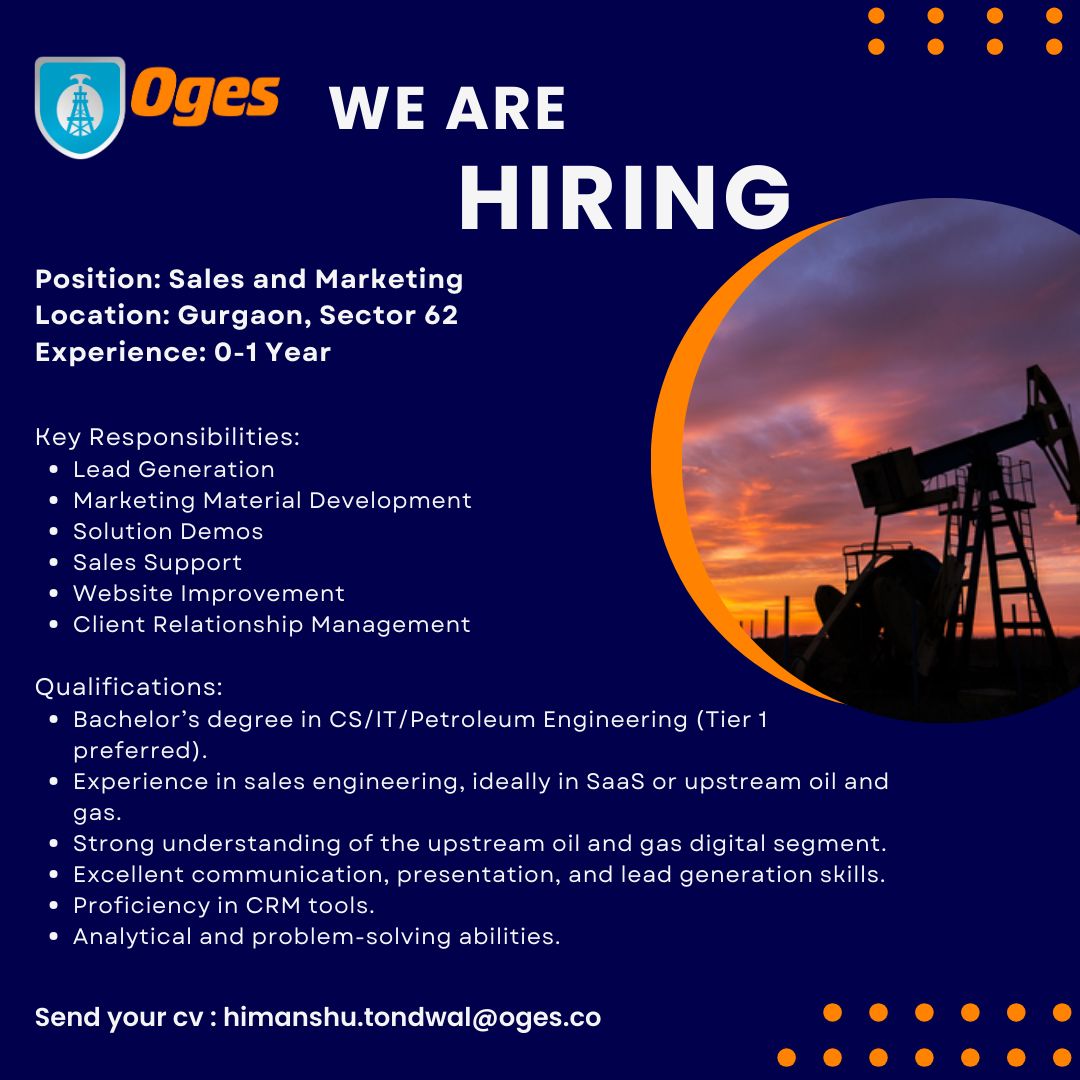 Oges

WE ARE
HIRING

Position: Sales and Marketing
Location: Gurgaon, Sector 62
Experience: 0-1 Year

Key Responsibilities:
- Lead Generation
- Marketing Material Development
- Solution Demos
- Sales Support
- Website Improvement
- Client Relationship Management

Qualifications:
- Bachelor's degree in CS/IT/Petroleum Engineering (Tier 1 preferred).
- Experience in sales engineering, ideally in SaaS or upstream oil and gas.
- Strong understanding of the upstream oil and gas digital segment.
- Excellent communication, presentation, and lead generation skills.
- Proficiency in CRM tools.
- Analytical and problem-solving abilities.

Send your cv : himanshu.tondwal@oges.co